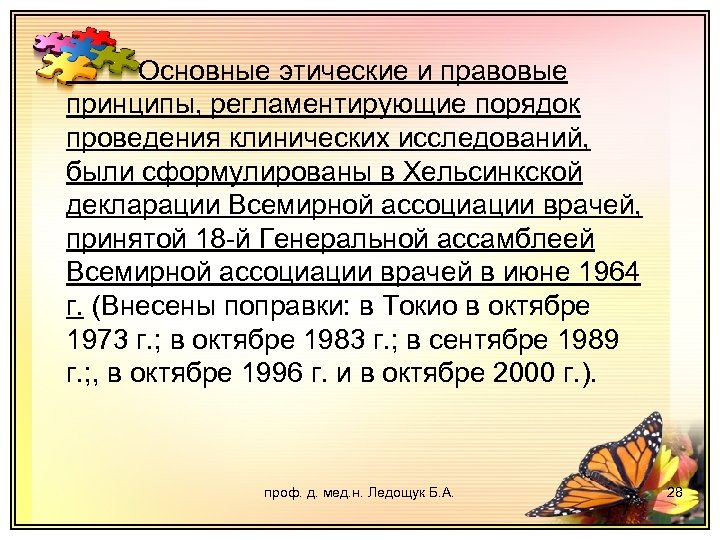 Основные этические и правовые принципы, регламентирующие порядок проведения клинических исследований, были сформулированы в Хельсинкской декларации Всемирной ассоциации врачей, принятой 18-й Генеральной ассамблеей Всемирной ассоциации врачей в июне 1964 г. (Внесены поправки: в Токио в октябре 1973 г.; в октябре 1983 г.; в сентябре 1989 г.;, в октябре 1996 г. и в октябре 2000 г.).

проф. д. мед.н. Ледощук Б.А.

28